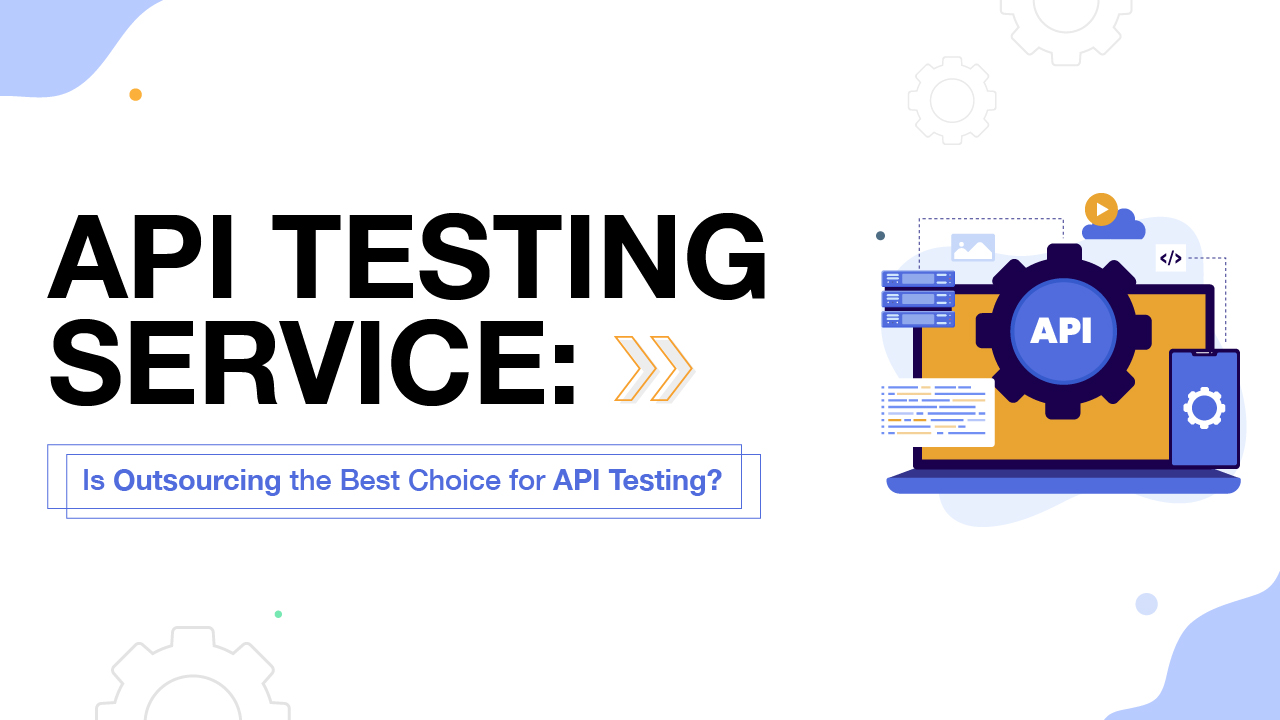 API TESTING SERVICE:

Is Outsourcing the Best Choice for API Testing?

API

</>